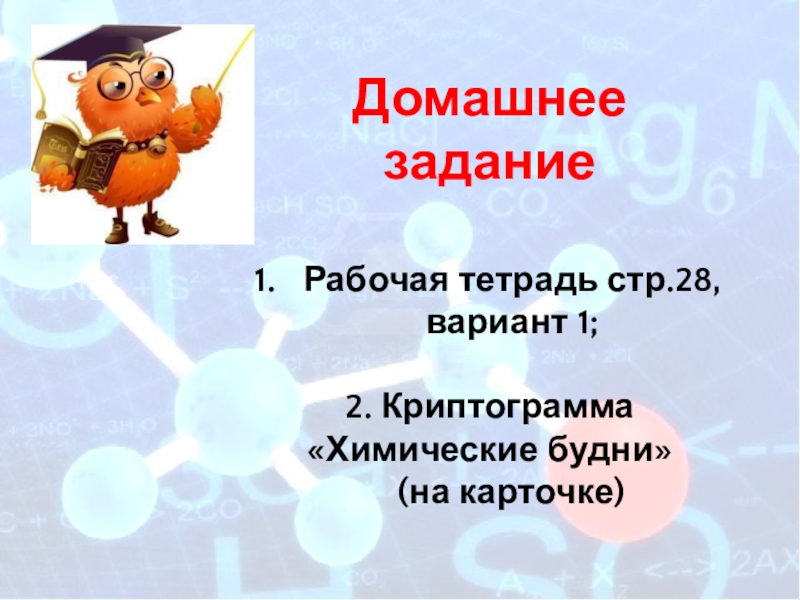 Домашнее задание

1. Рабочая тетрадь стр.28, вариант 1;

2. Криптограмма «Химические будни» (на карточке)